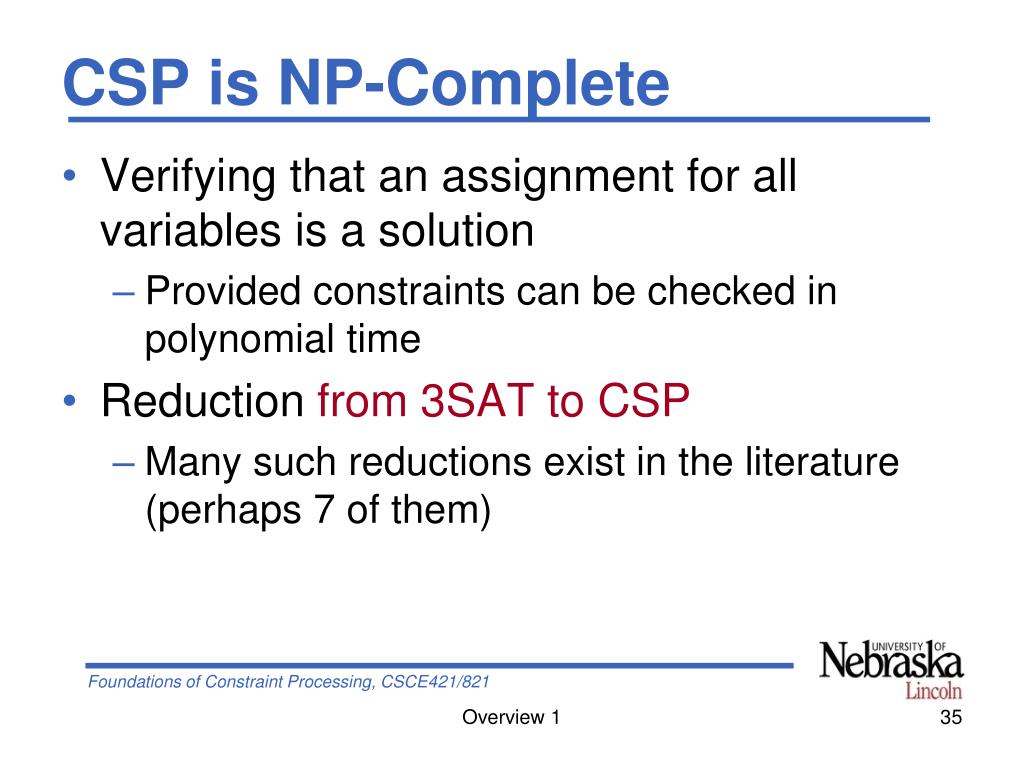 CSP is NP-Complete

• Verifying that an assignment for all variables is a solution
– Provided constraints can be checked in polynomial time
• Reduction from 3SAT to CSP
– Many such reductions exist in the literature (perhaps 7 of them)

Foundations of Constraint Processing, CSCE421/821

UNIVERSITY OF Nebraska Lincoln

Overview 1

35